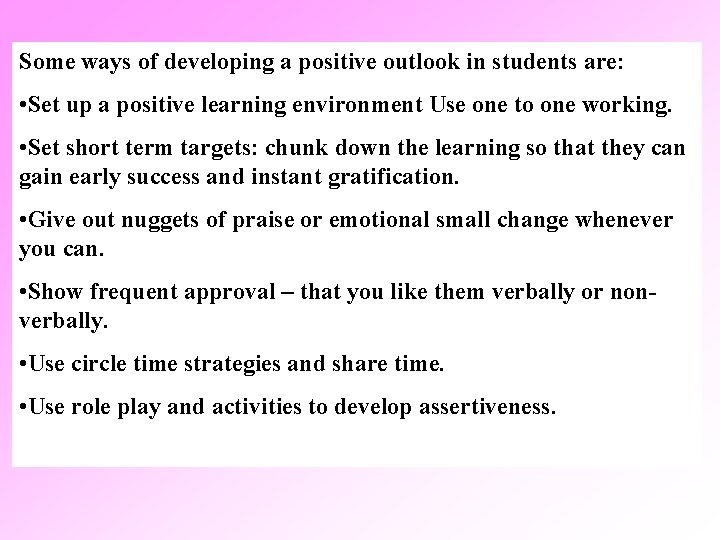 Some ways of developing a positive outlook in students are:

•Set up a positive learning environment Use one to one working.

•Set short term targets: chunk down the learning so that they can gain early success and instant gratification.

•Give out nuggets of praise or emotional small change whenever you can.

•Show frequent approval – that you like them verbally or non-verbally.

•Use circle time strategies and share time.

•Use role play and activities to develop assertiveness.